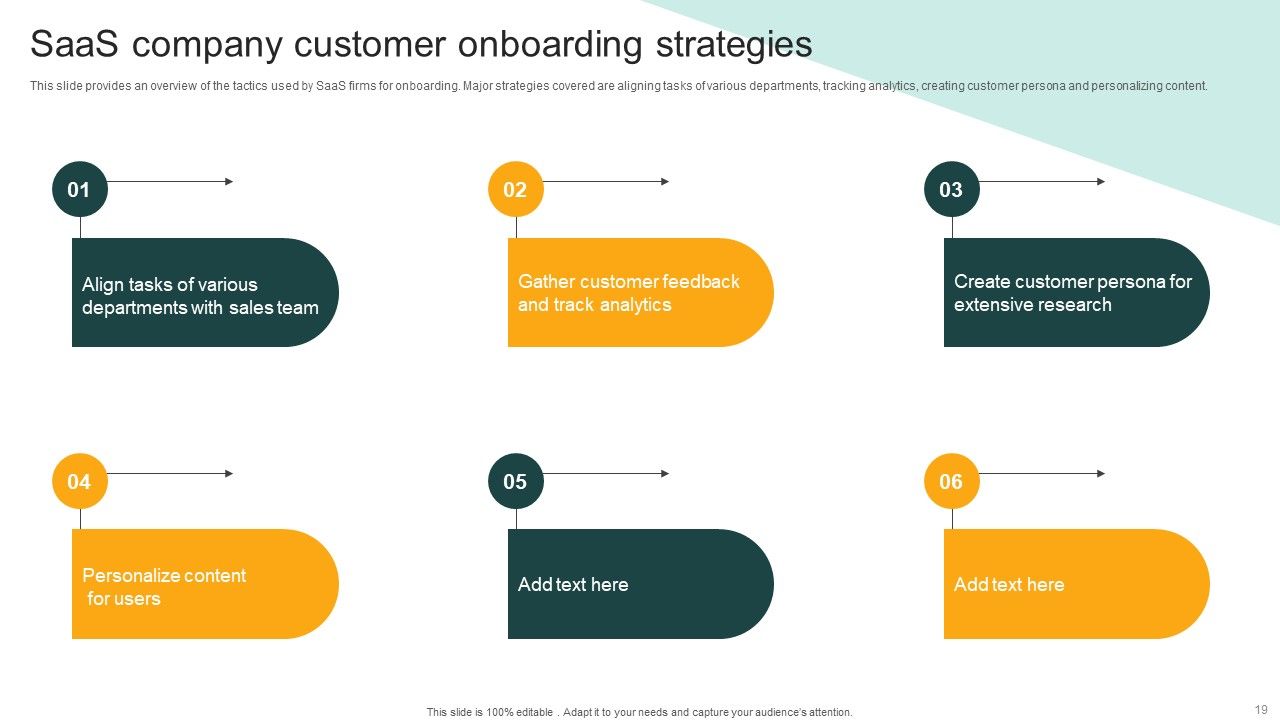 SaaS company customer onboarding strategies

This slide provides an overview of the tactics used by SaaS firms for onboarding. Major strategies covered are aligning tasks of various departments, tracking analytics, creating customer persona and personalizing content.

01

Align tasks of various departments with sales team

02

Gather customer feedback and track analytics

03

Create customer persona for extensive research

04

Personalize content for users

05

Add text here

06

Add text here

This slide is 100% editable . Adapt it to your needs and capture your audience's attention.

19